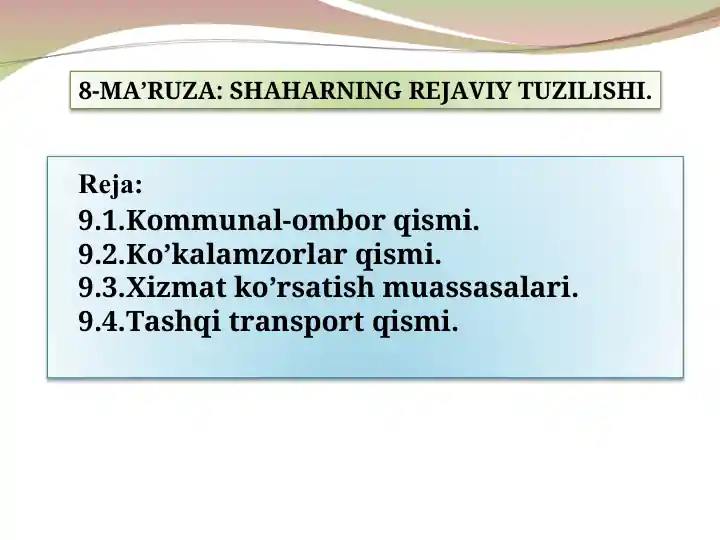 8-MA’RUZA: SHAHARNING REJAVIY TUZILISHI.

Reja:
9.1.Kommunal-ombor qismi.
9.2.Ko’kalamzorlar qismi.
9.3.Xizmat ko’rsatish muassasalari.
9.4.Tashqi transport qismi.